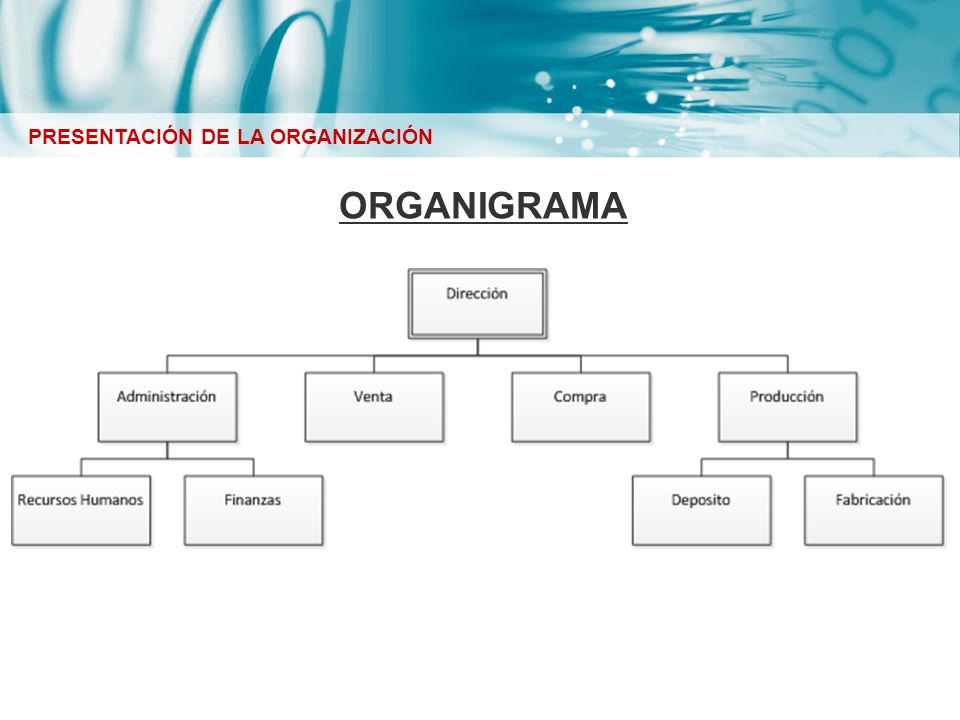 PRESENTACIÓN DE LA ORGANIZACIÓN

ORGANIGRAMA

Dirección

Administración

Venta

Compra

Producción

Recursos Humanos

Finanzas

Deposito

Fabricación